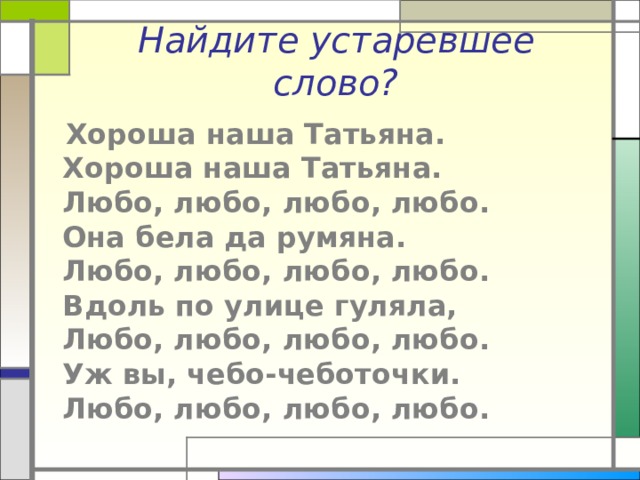 Найдите устаревшее слово?

Хороша наша Татьяна.
Хороша наша Татьяна.
Любо, любо, любо, любо.
Она бела да румяна.
Любо, любо, любо, любо.
Вдоль по улице гуляла,
Любо, любо, любо, любо.
Уж вы, чебо-чеботочки.
Любо, любо, любо, любо.